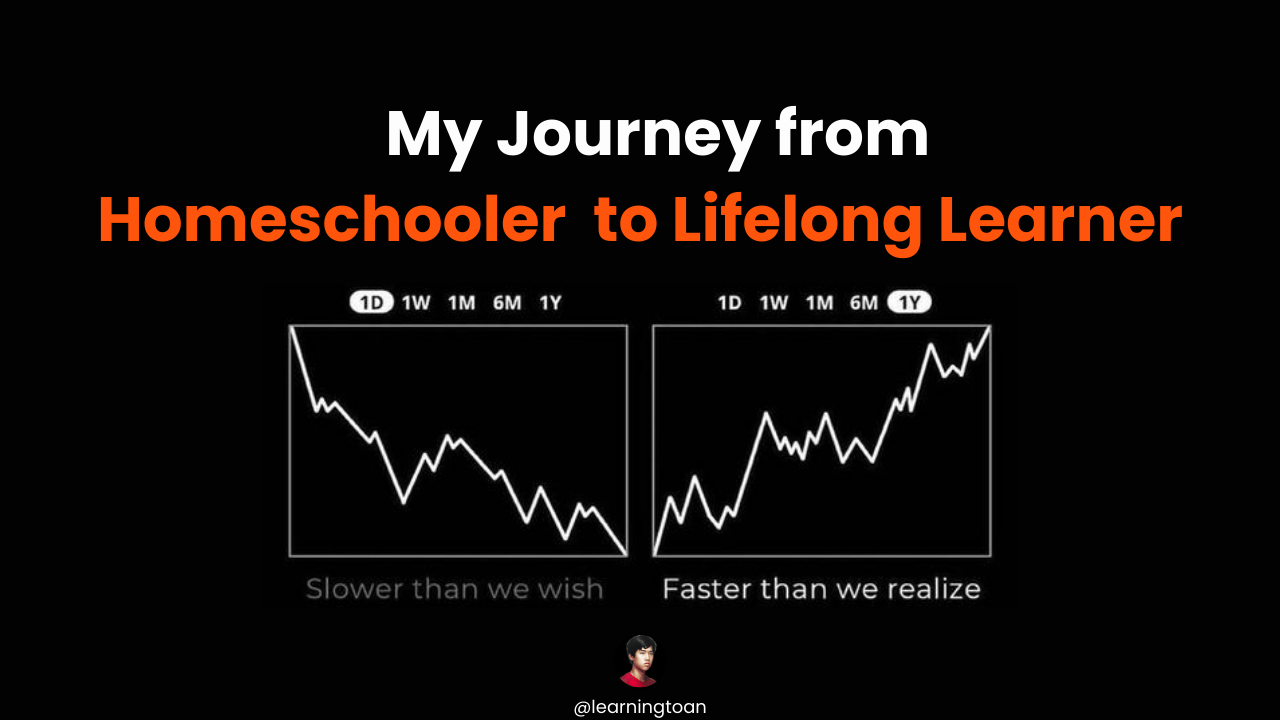 My Journey from
Homeschooler to Lifelong Learner

1D 1W 1M 6M 1Y

Slower than we wish

1D 1W 1M 6M 1Y

Faster than we realize

@learningtoan